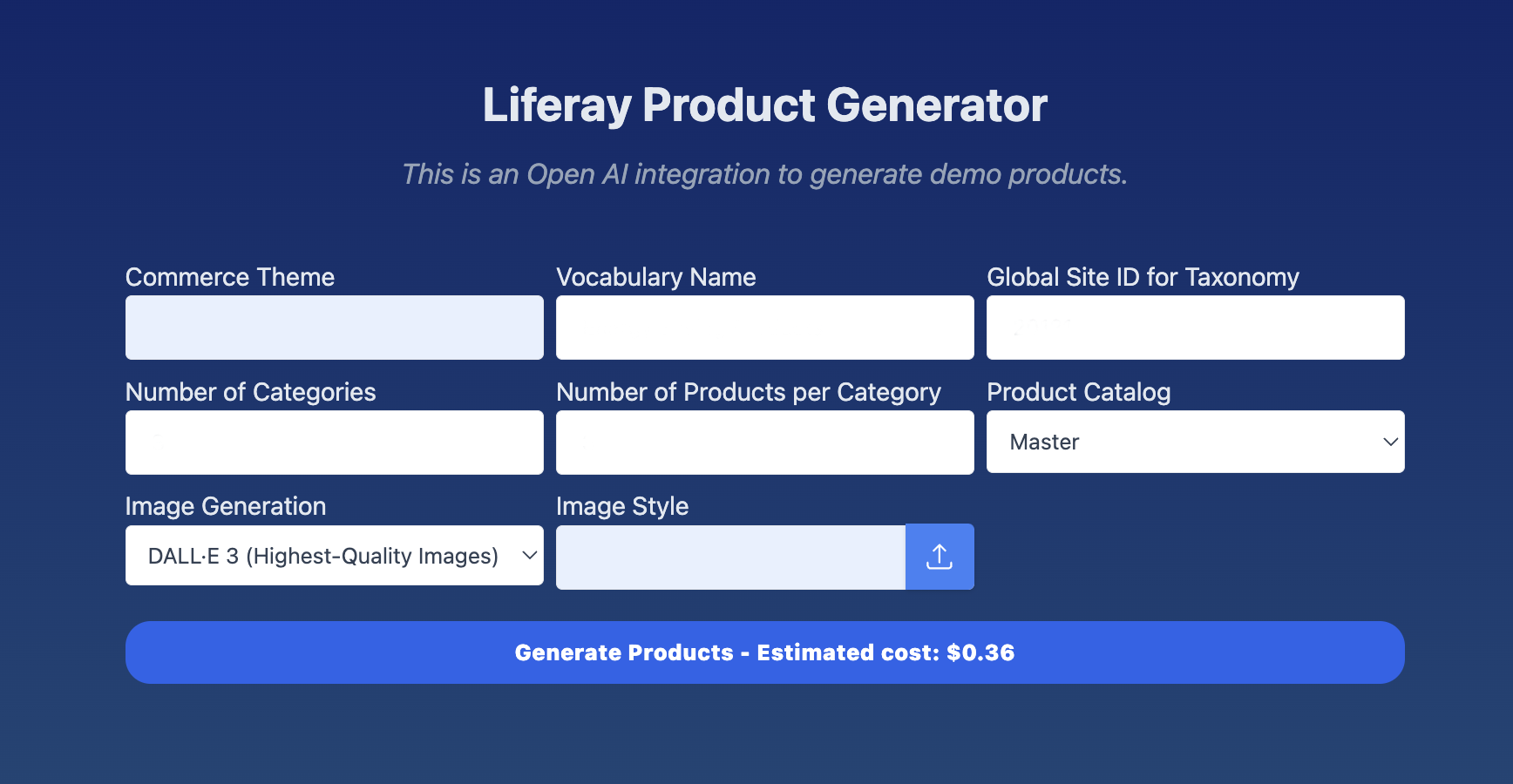 Liferay Product Generator

This is an Open AI integration to generate demo products.

Commerce Theme

Vocabulary Name

Global Site ID for Taxonomy

Number of Categories

Number of Products per Category

Product Catalog

Master

Image Generation

DALL·E 3 (Highest-Quality Images)

Image Style

Generate Products - Estimated cost: $0.36